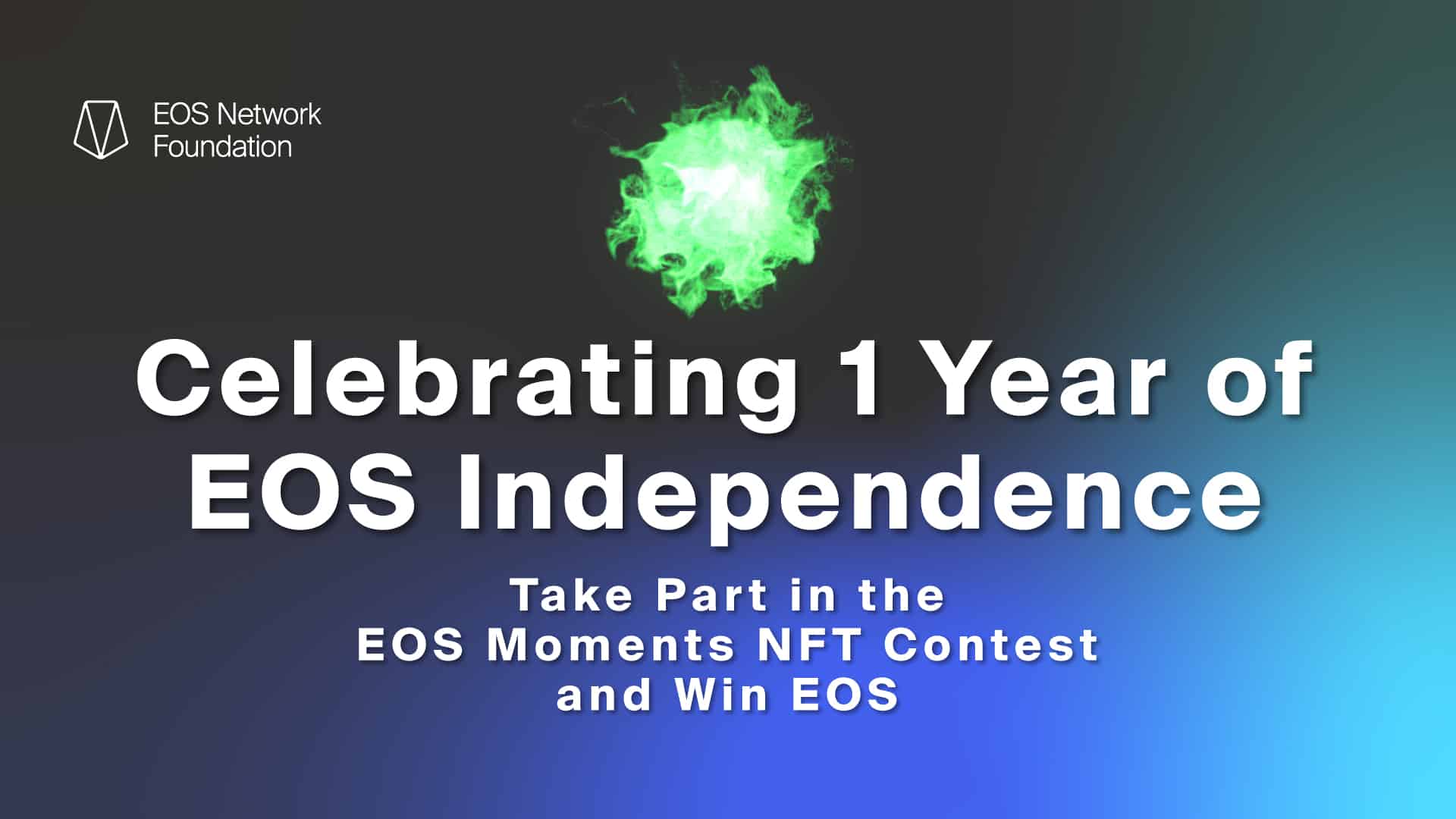 EOS Network Foundation

Celebrating 1 Year of EOS Independence

Take Part in the EOS Moments NFT Contest and Win EOS